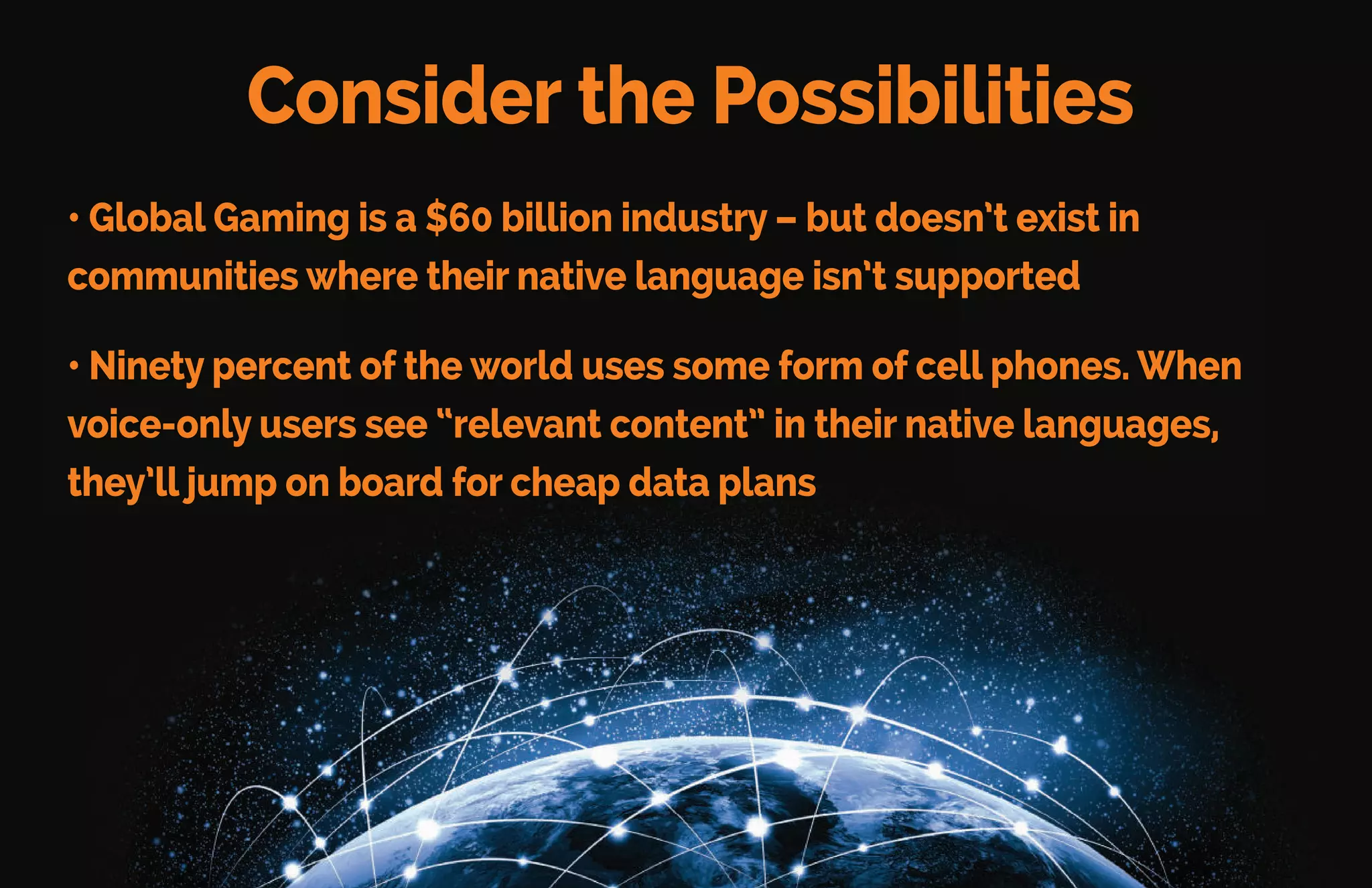 Consider the Possibilities

• Global Gaming is a \$60 billion industry – but doesn't exist in communities where their native language isn't supported

• Ninety percent of the world uses some form of cell phones. When voice-only users see "relevant content" in their native languages, they'll jump on board for cheap data plans